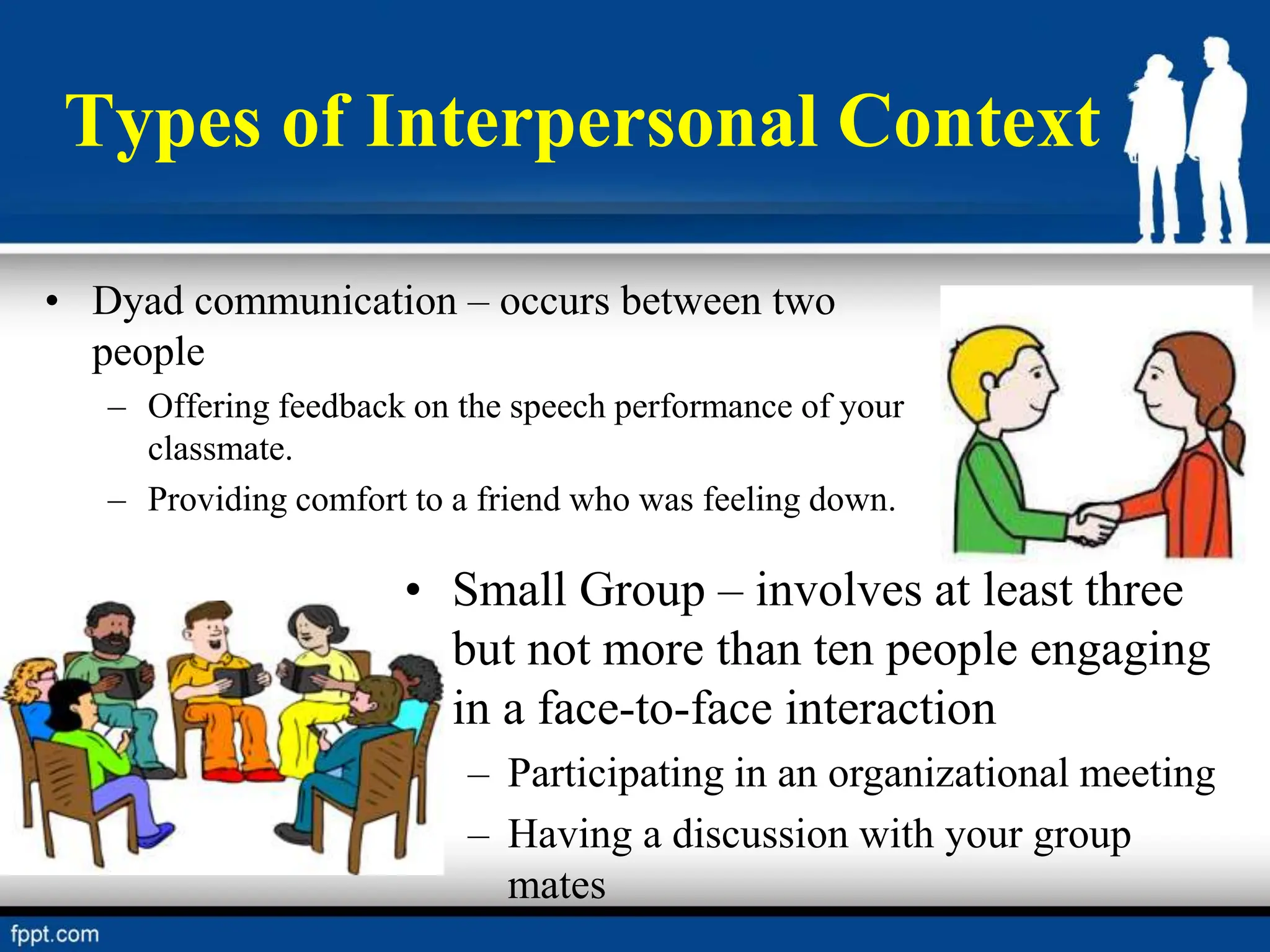 Types of Interpersonal Context

• Dyad communication – occurs between two people
– Offering feedback on the speech performance of your classmate.
– Providing comfort to a friend who was feeling down.

• Small Group – involves at least three but not more than ten people engaging in a face-to-face interaction
– Participating in an organizational meeting
– Having a discussion with your group mates

fppt.com